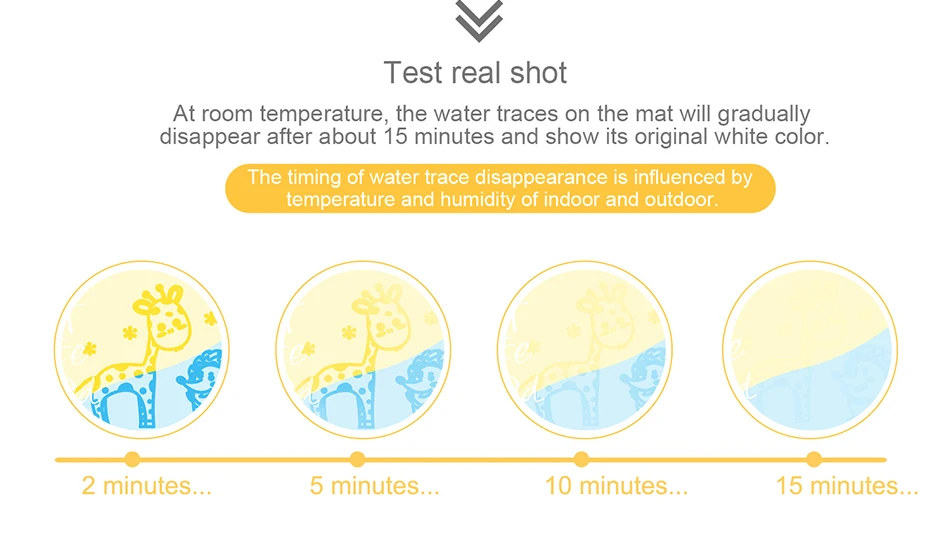 Test real shot

At room temperature, the water traces on the mat will gradually disappear after about 15 minutes and show its original white color.

The timing of water trace disappearance is influenced by temperature and humidity of indoor and outdoor.

2 minutes...

5 minutes...

10 minutes...

15 minutes...